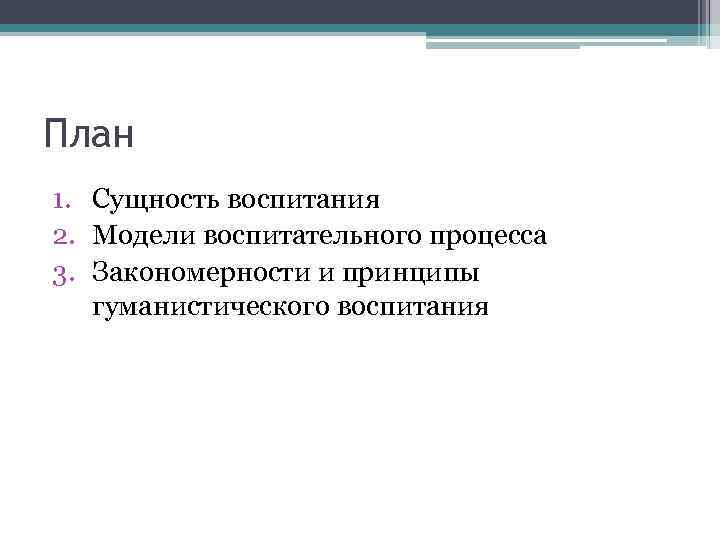 План

1. Сущность воспитания
2. Модели воспитательного процесса
3. Закономерности и принципы гуманистического воспитания